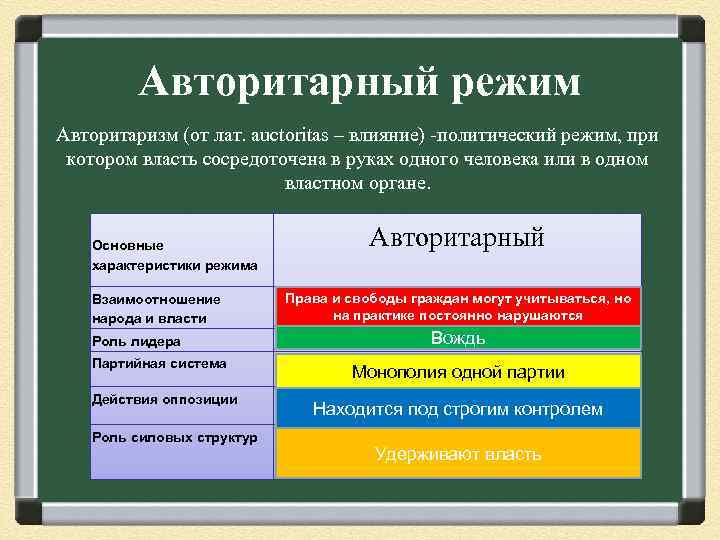 Авторитарный режим

Авторитаризм (от лат. auctoritas – влияние) -политический режим, при котором власть сосредоточена в руках одного человека или в одном властном органе.

| Основные характеристики режима | Авторитарный |
|---|---|
| Взаимоотношение народа и власти | Права и свободы граждан могут учитываться, но на практике постоянно нарушаются |
| Роль лидера | Вождь |
| Партийная система | Монополия одной партии |
| Действия оппозиции | Находится под строгим контролем |
| Роль силовых структур | Удерживают власть |